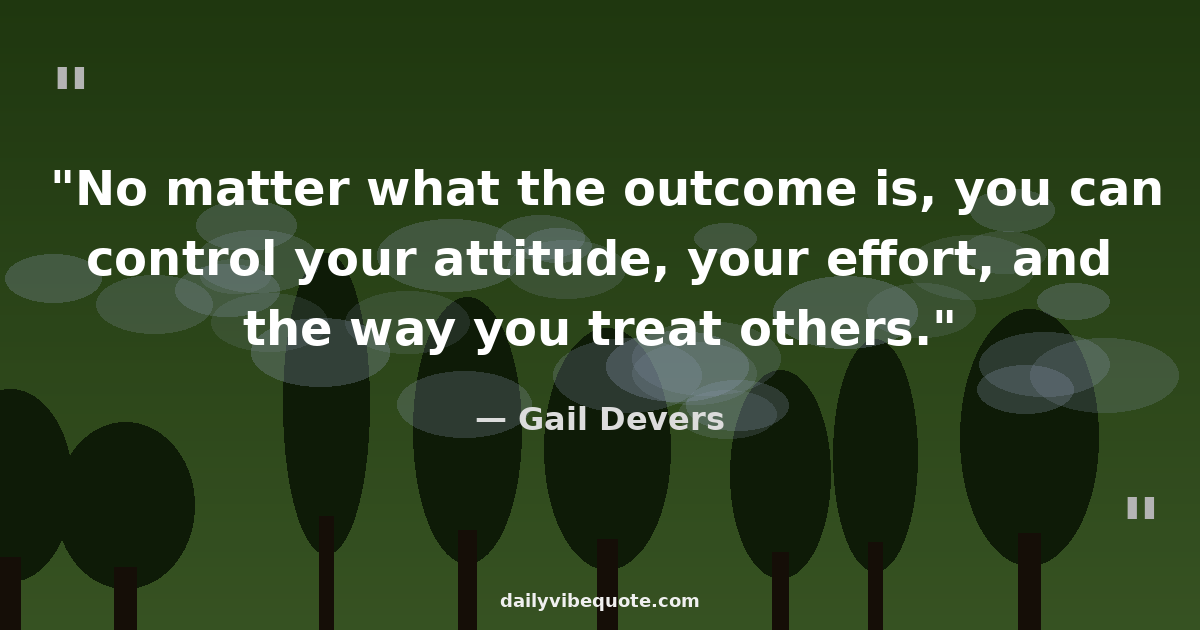 "

"No matter what the outcome is, you can control your attitude, your effort, and the way you treat others."

— Gail Devers

"

dailyvibequote.com